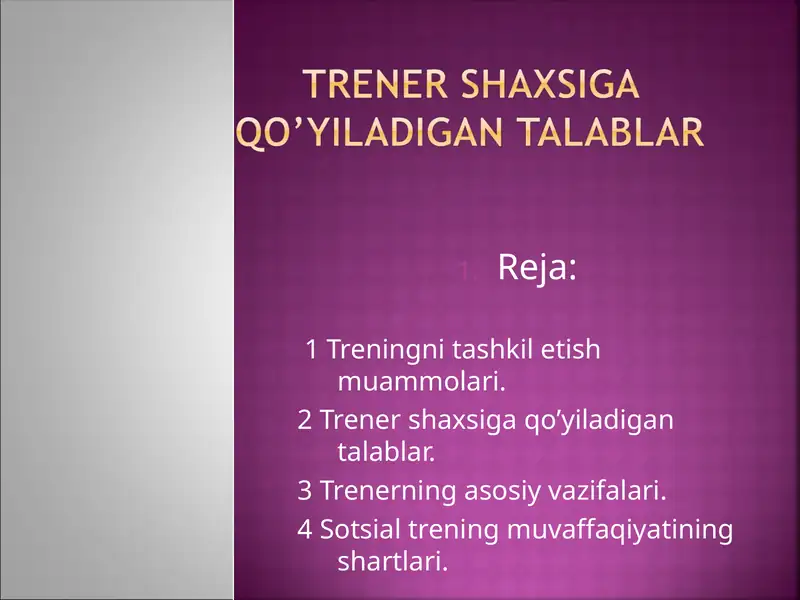 TRENER SHAXSIGA QO’YILADIGAN TALABLAR

1. Reja:

1 Treningni tashkil etish muammolari.

2 Trener shaxsiga qo’yiladigan talablar.

3 Trenerning asosiy vazifalari.

4 Sotsial trening muvaffaqiyatining shartlari.